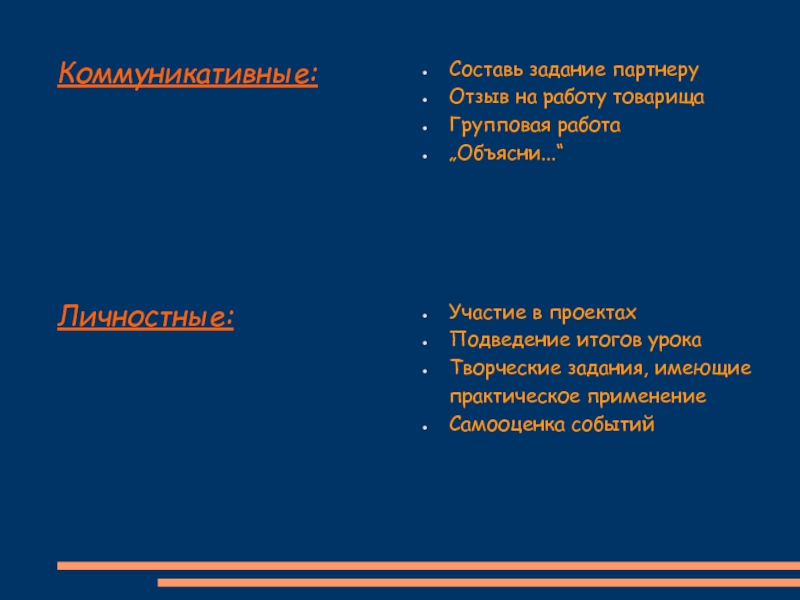 Коммуникативные:

- Составь задание партнеру
- Отзыв на работу товарища
- Групповая работа
- „Объясни...“

Личностные:

- Участие в проектах
- Подведение итогов урока
- Творческие задания, имеющие практическое применение
- Самооценка событий